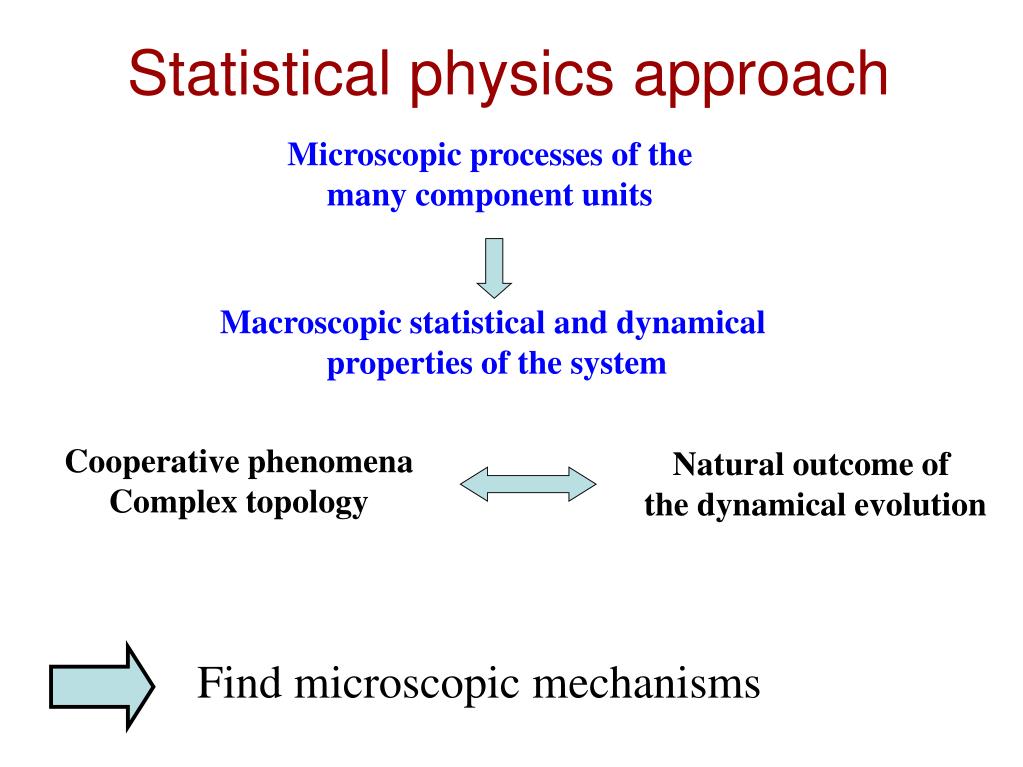 Statistical physics approach

Microscopic processes of the many component units

Macroscopic statistical and dynamical properties of the system

Cooperative phenomena
Complex topology

Natural outcome of the dynamical evolution

Find microscopic mechanisms